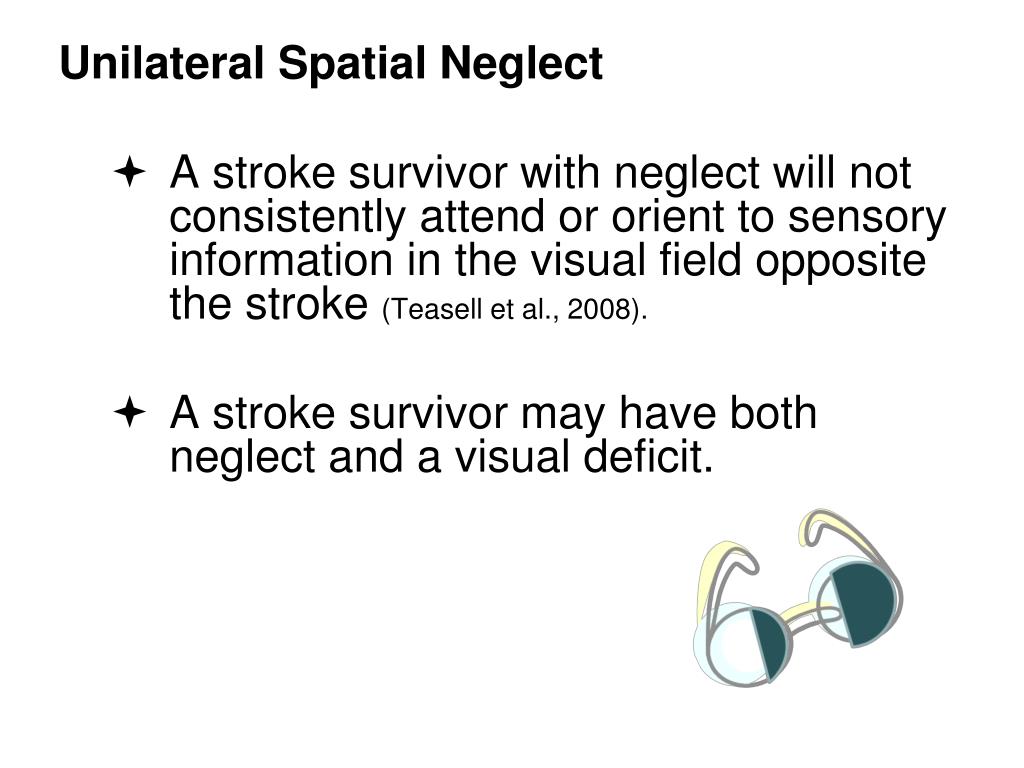 Unilateral Spatial Neglect

✦ A stroke survivor with neglect will not consistently attend or orient to sensory information in the visual field opposite the stroke (Teasell et al., 2008).

✦ A stroke survivor may have both neglect and a visual deficit.